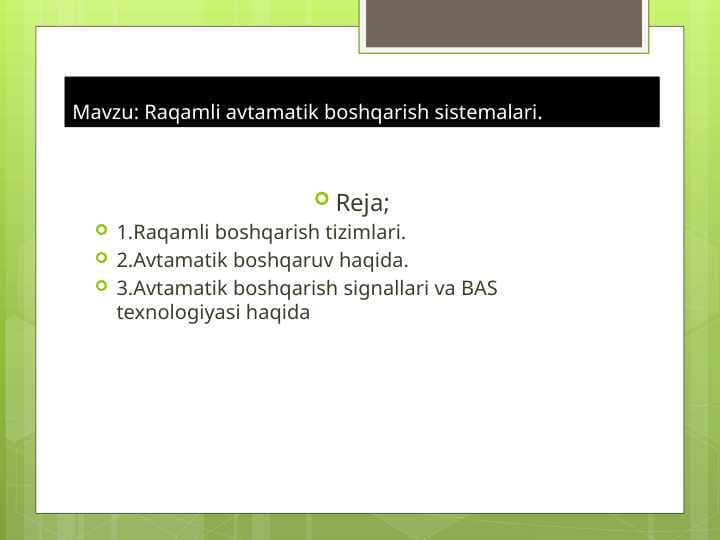 Mavzu: Raqamli avtamatik boshqarish sistemalari.

Reja;

1.Raqamli boshqarish tizimlari.

2.Avtamatik boshqaruv haqida.

3.Avtamatik boshqarish signallari va BAS texnologiyasi haqida